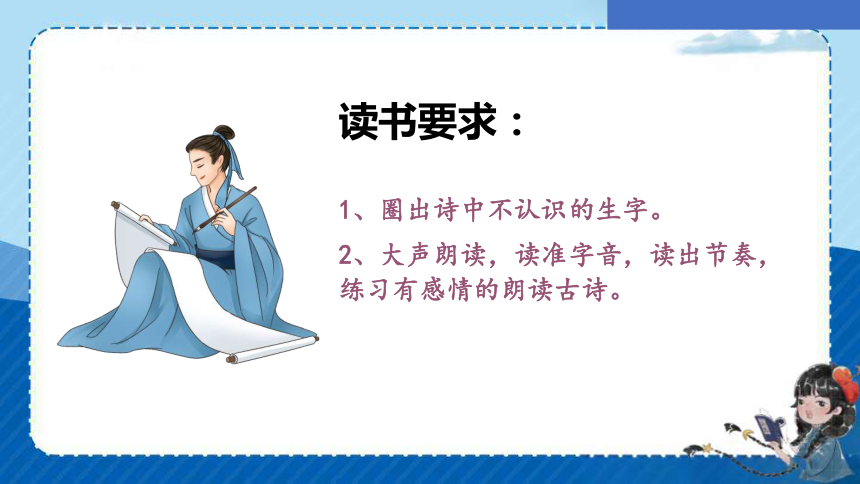 读书要求：

1、圈出诗中不认识的生字。

2、大声朗读，读准字音，读出节奏，练习有感情的朗读古诗。